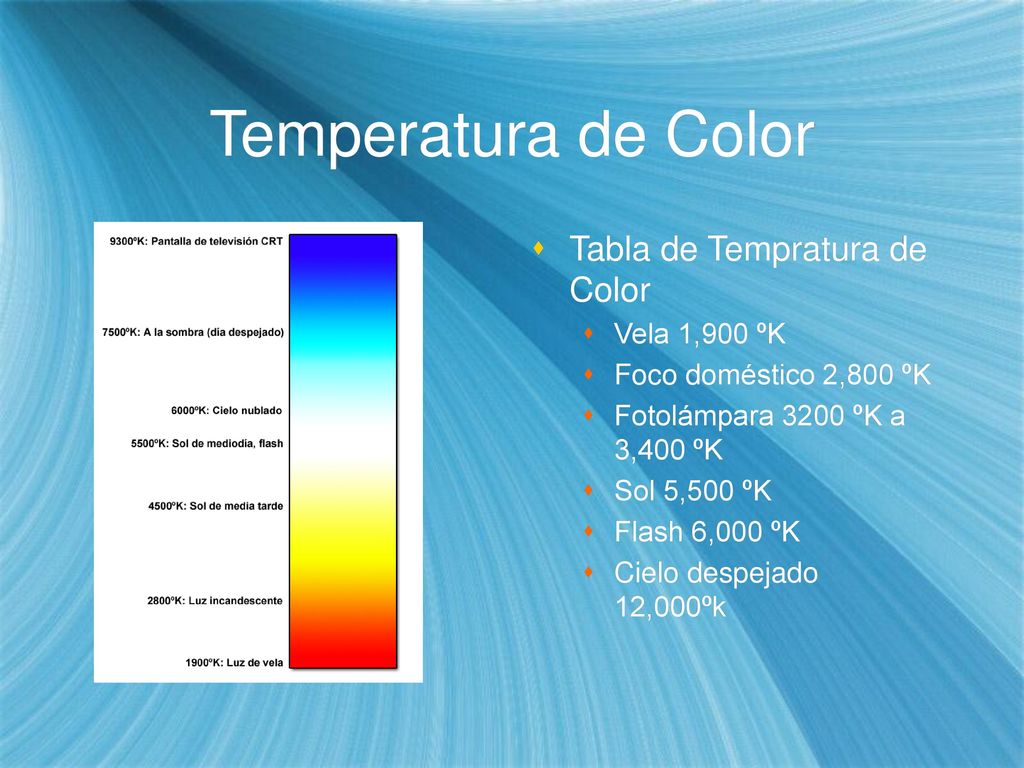 Temperatura de Color

9300ºK: Pantalla de televisión CRT

7500ºK: A la sombra (día despejado)

6000ºK: Cielo nublado

5500ºK: Sol de mediodía, flash

4500ºK: Sol de media tarde

2800ºK: Luz incandescente

1900ºK: Luz de vela

Tabla de Tempratura de Color

Vela 1,900 ºK

Foco doméstico 2,800 ºK

Fotolámpara 3200 ºK a 3,400 ºK

Sol 5,500 ºK

Flash 6,000 ºK

Cielo despejado 12,000ºk